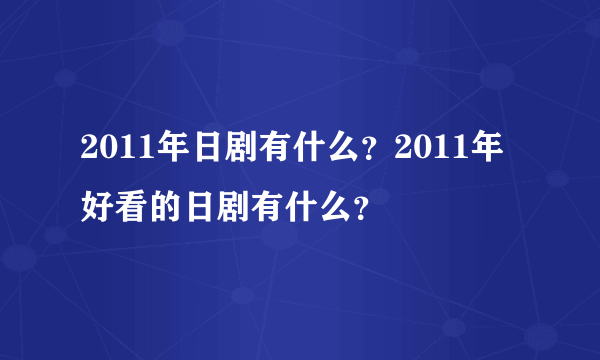 2011年日剧有什么？2011年好看的日剧有什么？